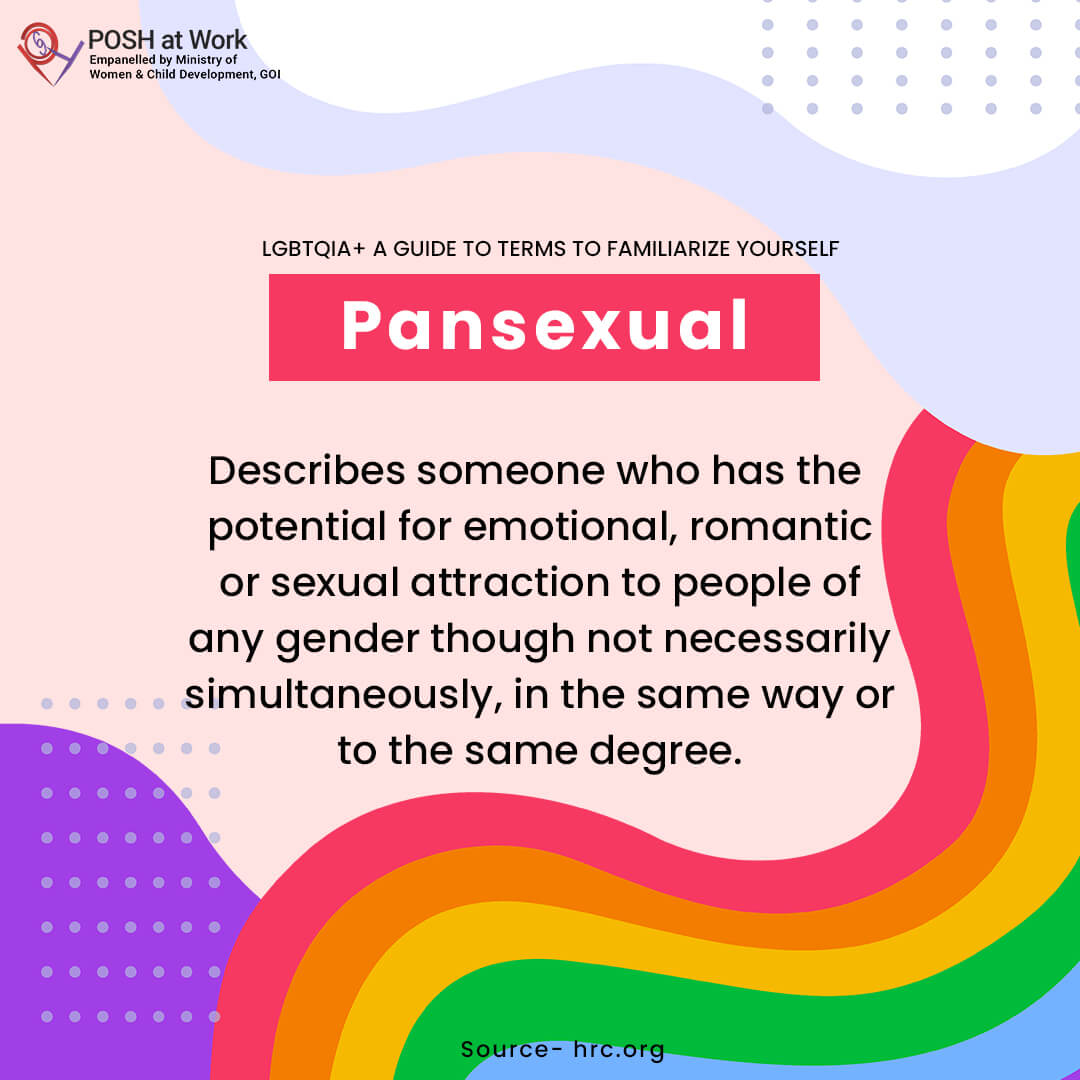 POSH at Work
Empanelled by Ministry of Women & Child Development, GOI

LGBTQIA+ A GUIDE TO TERMS TO FAMILIARIZE YOURSELF

Pansexual

Describes someone who has the potential for emotional, romantic or sexual attraction to people of any gender though not necessarily simultaneously, in the same way or to the same degree.

Source- hrc.org